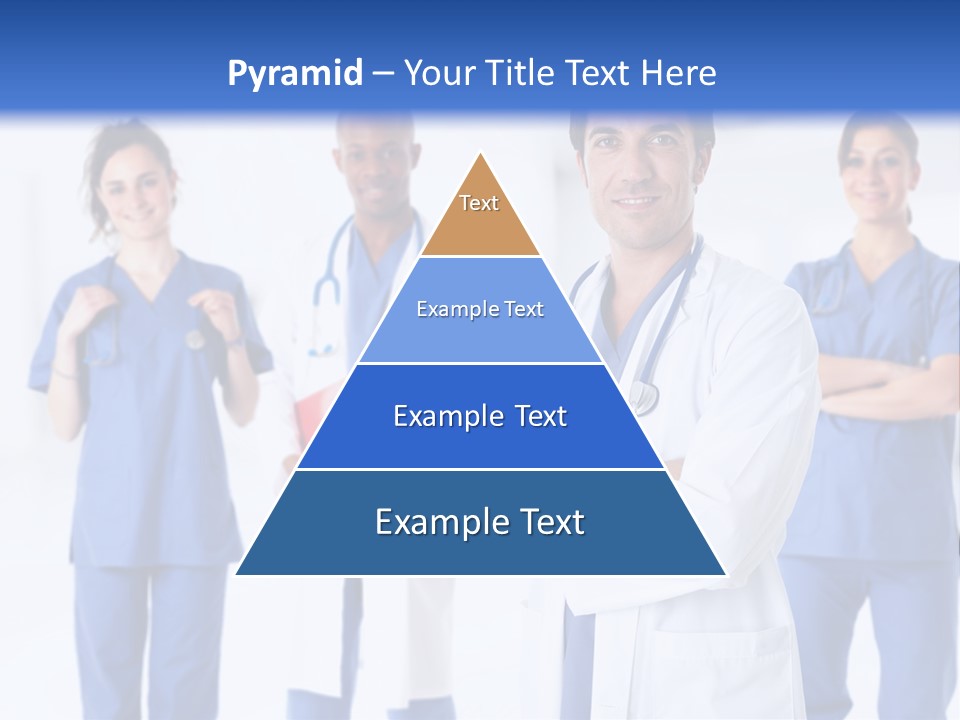 Pyramid – Your Title Text Here

Text

Example Text

Example Text

Example Text